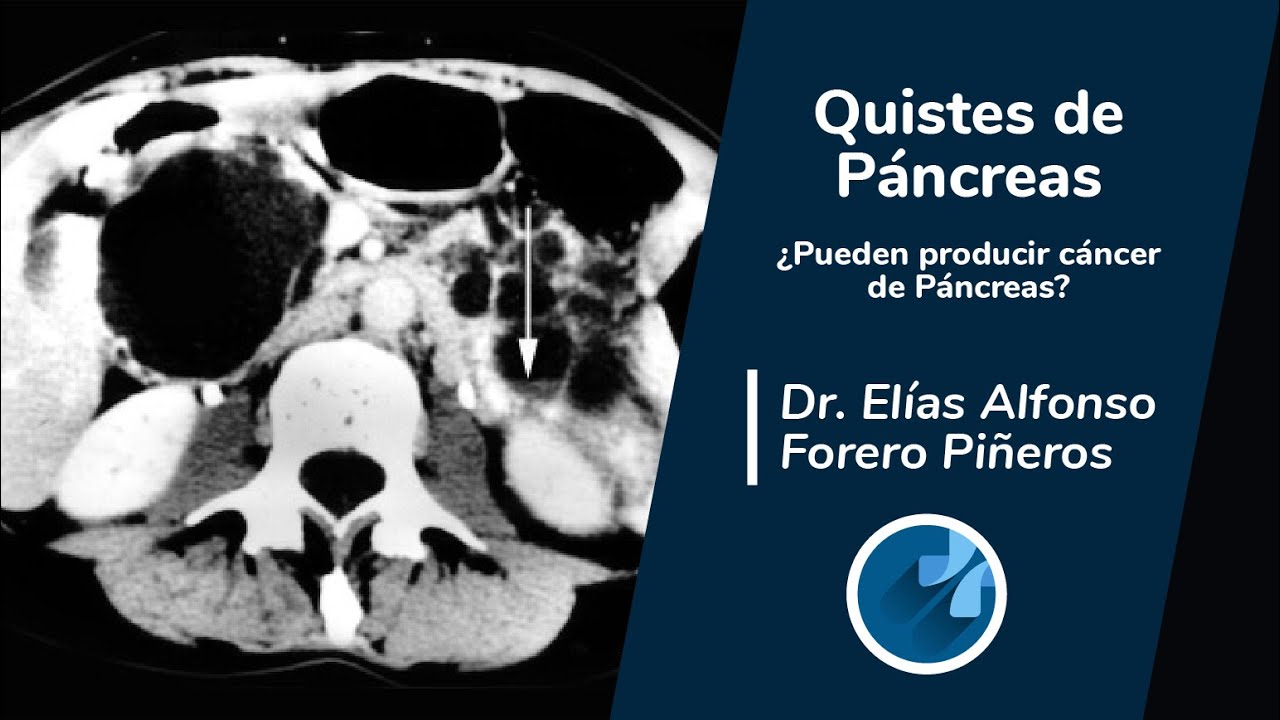 Quistes de Páncreas

¿Pueden producir cáncer de Páncreas?

Dr. Elías Alfonso Forero Piñeros